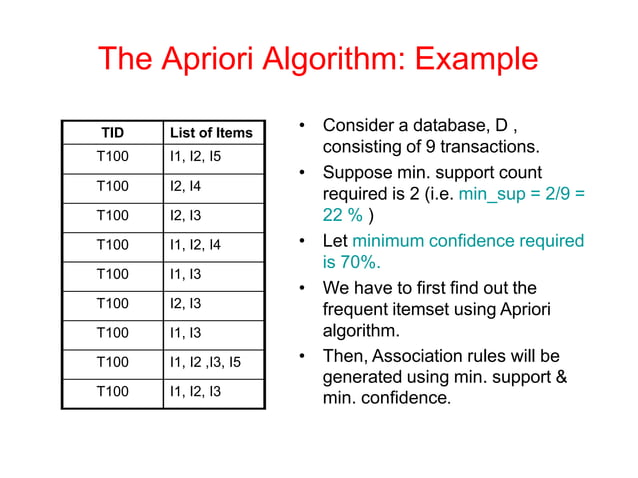 The Apriori Algorithm: Example

| TID | List of Items |
|---|---|
| T100 | I1, I2, I5 |
| T100 | I2, I4 |
| T100 | I2, I3 |
| T100 | I1, I2, I4 |
| T100 | I1, I3 |
| T100 | I2, I3 |
| T100 | I1, I3 |
| T100 | I1, I2 ,I3, I5 |
| T100 | I1, I2, I3 |

• Consider a database, D , consisting of 9 transactions.

• Suppose min. support count required is 2 (i.e. min_sup = 2/9 = 22 % )

• Let minimum confidence required is 70%.

• We have to first find out the frequent itemset using Apriori algorithm.

• Then, Association rules will be generated using min. support & min. confidence.